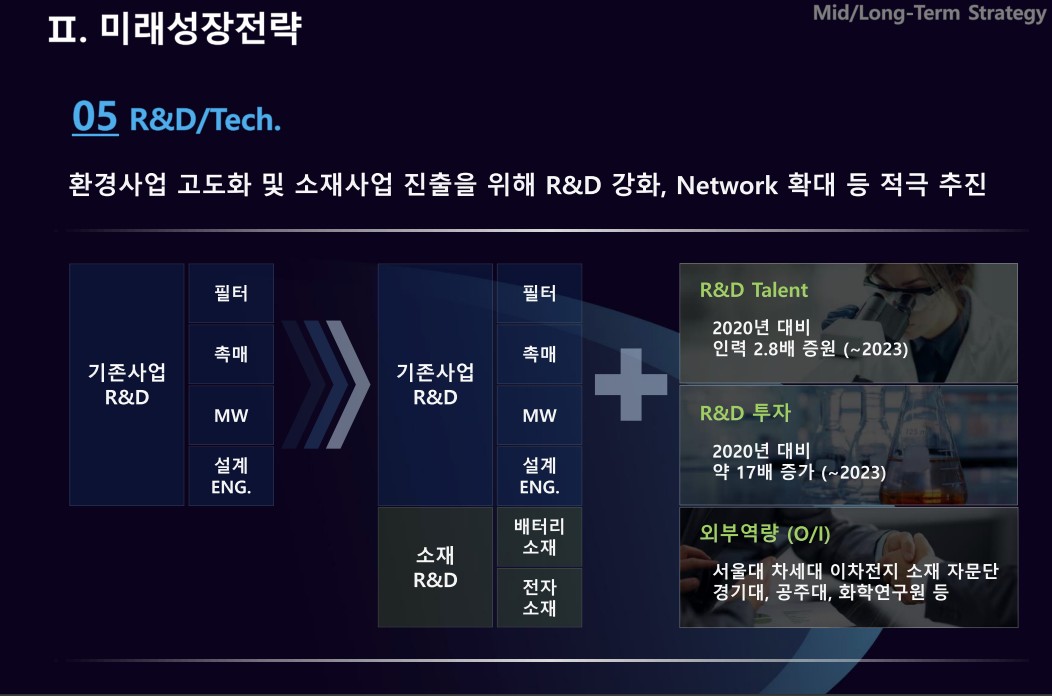 Ⅱ. 미래성장전략

Mid/Long-Term Strategy

05 R&D/Tech.

환경사업 고도화 및 소재사업 진출을 위해 R&D 강화, Network 확대 등 적극 추진

기존사업 R&D

필터

촉매

MW

설계 ENG.

기존사업 R&D

필터

촉매

MW

설계 ENG.

소재 R&D

배터리 소재

전자 소재

R&D Talent

2020년 대비 인력 2.8배 증원 (~2023)

R&D 투자

2020년 대비 약 17배 증가 (~2023)

외부역량 (O/I)

서울대 차세대 이차전지 소재 자문단 경기대, 공주대, 화학연구원 등